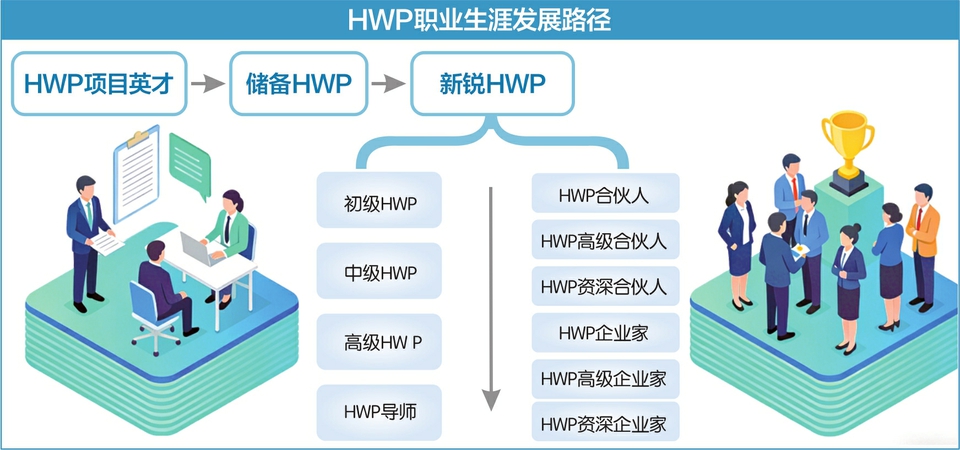 HWP职业生涯发展路径

HWP项目英才

储备HWP

新锐HWP

初级HWP

中级HWP

高级HW P

HWP导师

HWP合伙人

HWP高级合伙人

HWP资深合伙人

HWP企业家

HWP高级企业家

HWP资深企业家